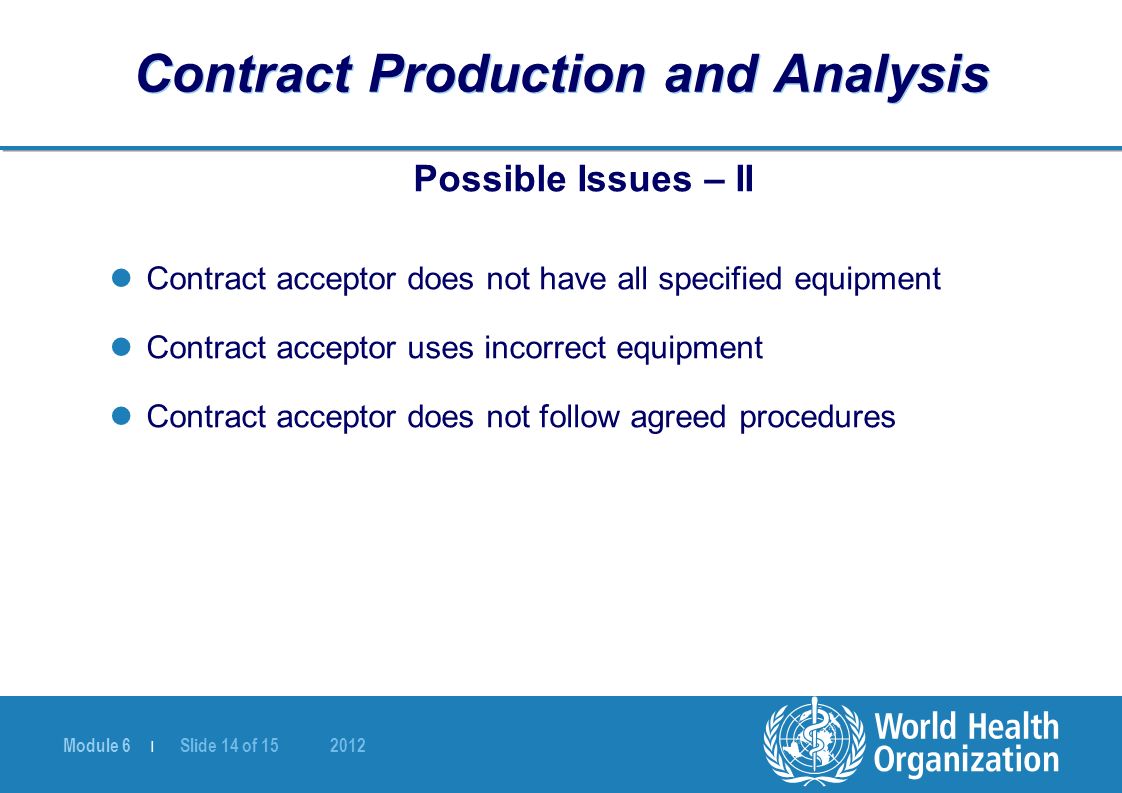 Contract Production and Analysis

Possible Issues – II

Contract acceptor does not have all specified equipment

Contract acceptor uses incorrect equipment

Contract acceptor does not follow agreed procedures

Module 6 | Slide 14 of 15 2012

World Health Organization